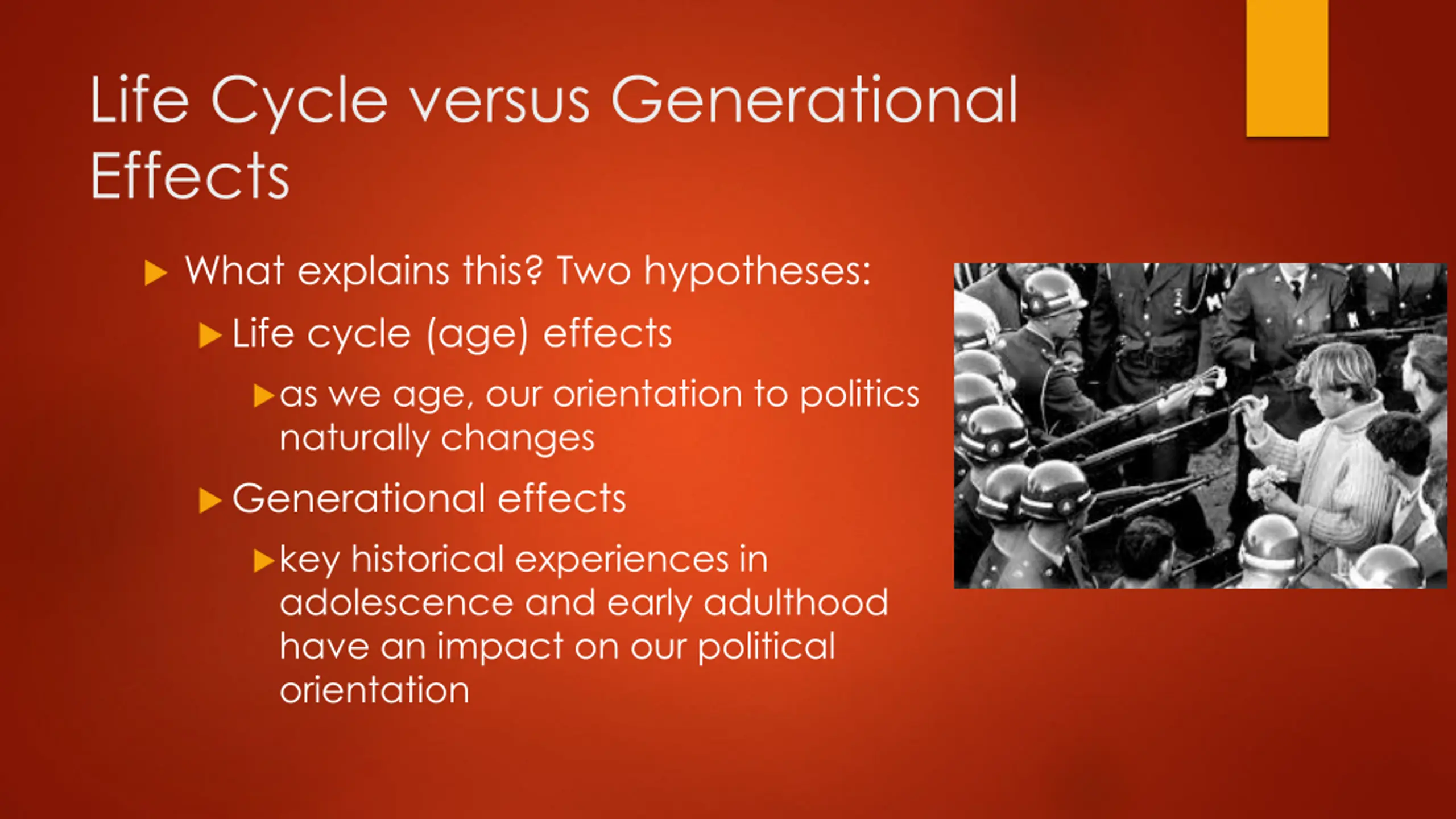 Life Cycle versus Generational Effects

What explains this? Two hypotheses:

Life cycle (age) effects

as we age, our orientation to politics naturally changes

Generational effects

key historical experiences in adolescence and early adulthood have an impact on our political orientation